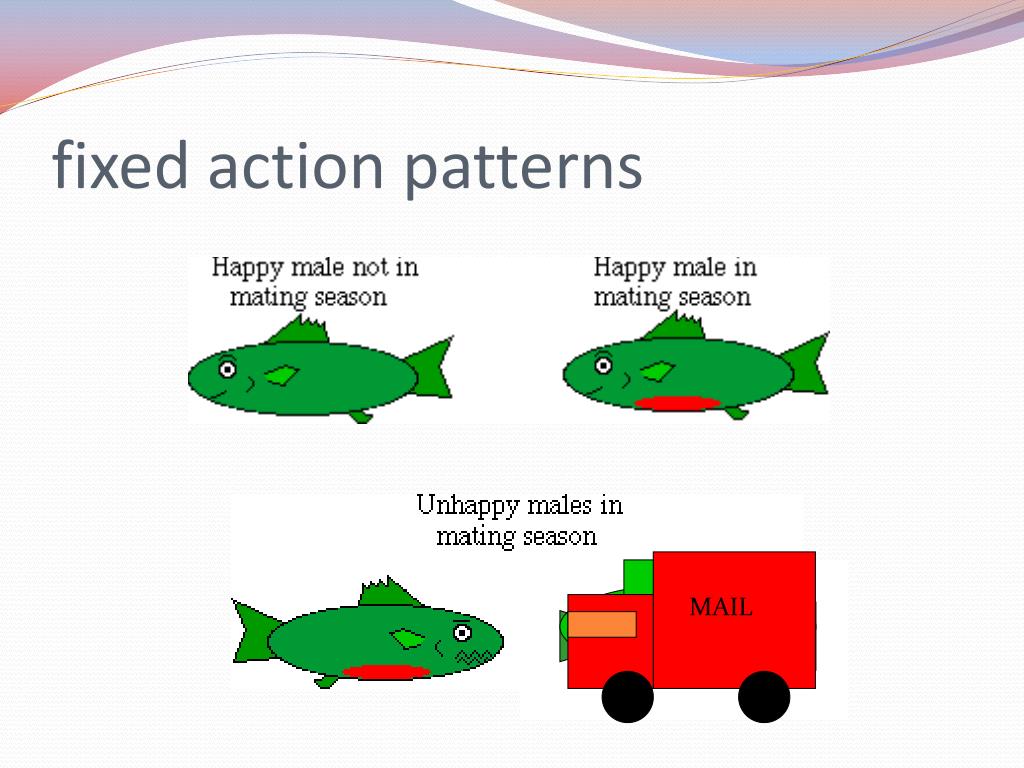 fixed action patterns

Happy male not in mating season

Happy male in mating season

Unhappy males in mating season

MAIL